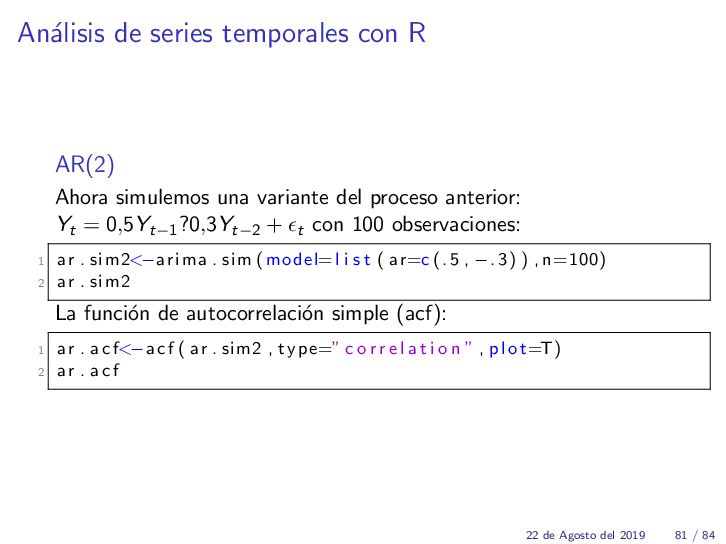 Análisis de series temporales con R

AR(2)

Ahora simulemos una variante del proceso anterior: $Y_t = 0{,}5Y_{t-1}?0{,}3Y_{t-2} + \epsilon_t$ con 100 observaciones:

1 ar.sim2<-arima.sim(model=list(ar=c(.5,-.3)),n=100)
2 ar.sim2

La función de autocorrelación simple (acf):

1 ar.acf<-acf(ar.sim2,type="correlation",plot=T)
2 ar.acf

22 de Agosto del 2019 81 / 84